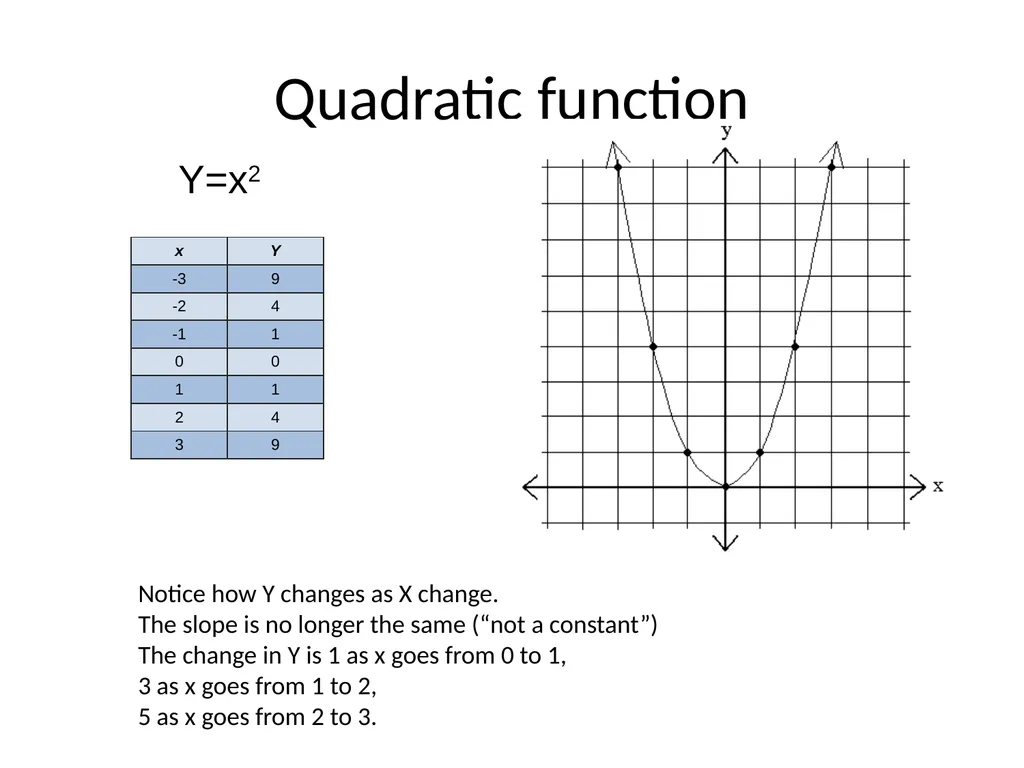 Quadratic function

$Y=x^2$

| x | Y |
|---|---|
| -3 | 9 |
| -2 | 4 |
| -1 | 1 |
| 0 | 0 |
| 1 | 1 |
| 2 | 4 |
| 3 | 9 |

y

x

Notice how Y changes as X change.
The slope is no longer the same (“not a constant”)
The change in Y is 1 as x goes from 0 to 1,
3 as x goes from 1 to 2,
5 as x goes from 2 to 3.